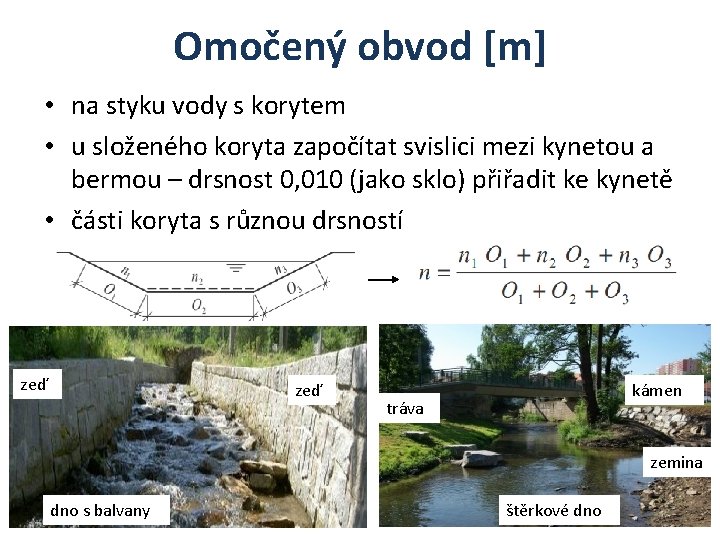 Omočený obvod [m]

• na styku vody s korytem

• u složeného koryta započítat svislici mezi kynetou a bermou – drsnost 0,010 (jako sklo) přiřadit ke kynetě

• části koryta s různou drsností

$n_1$ $n_2$ $n_3$ $O_1$ $O_2$ $O_3$

$n = \frac{n_1 O_1 + n_2 O_2 + n_3 O_3}{O_1 + O_2 + O_3}$

zeď

zeď

dno s balvany

tráva

kámen

zemina

štěrkové dno